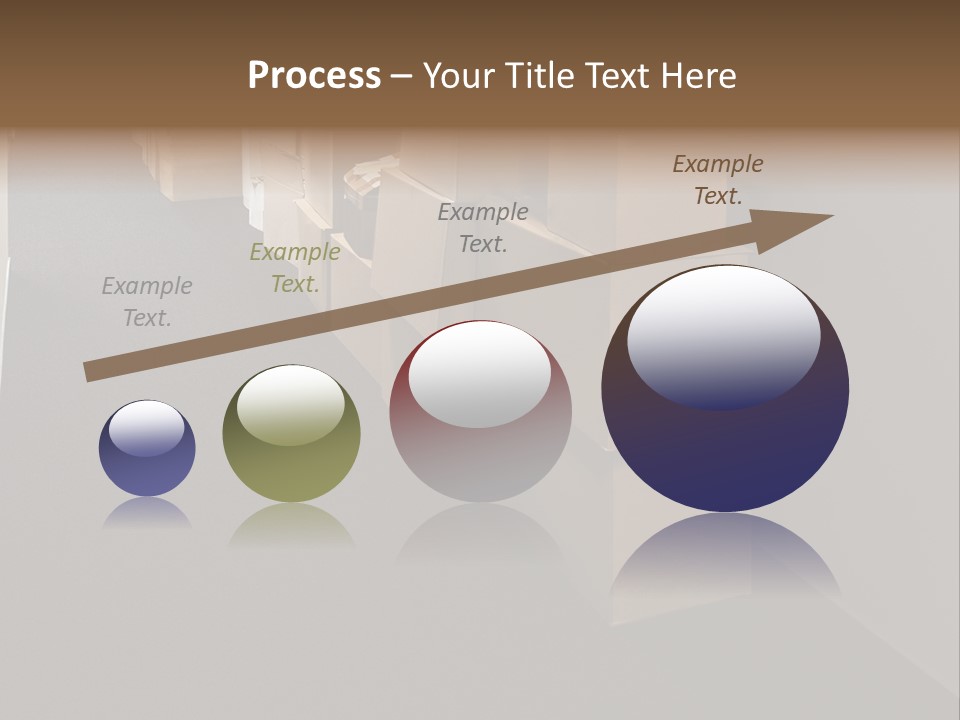 Process – Your Title Text Here

Example Text.

Example Text.

Example Text.

Example Text.